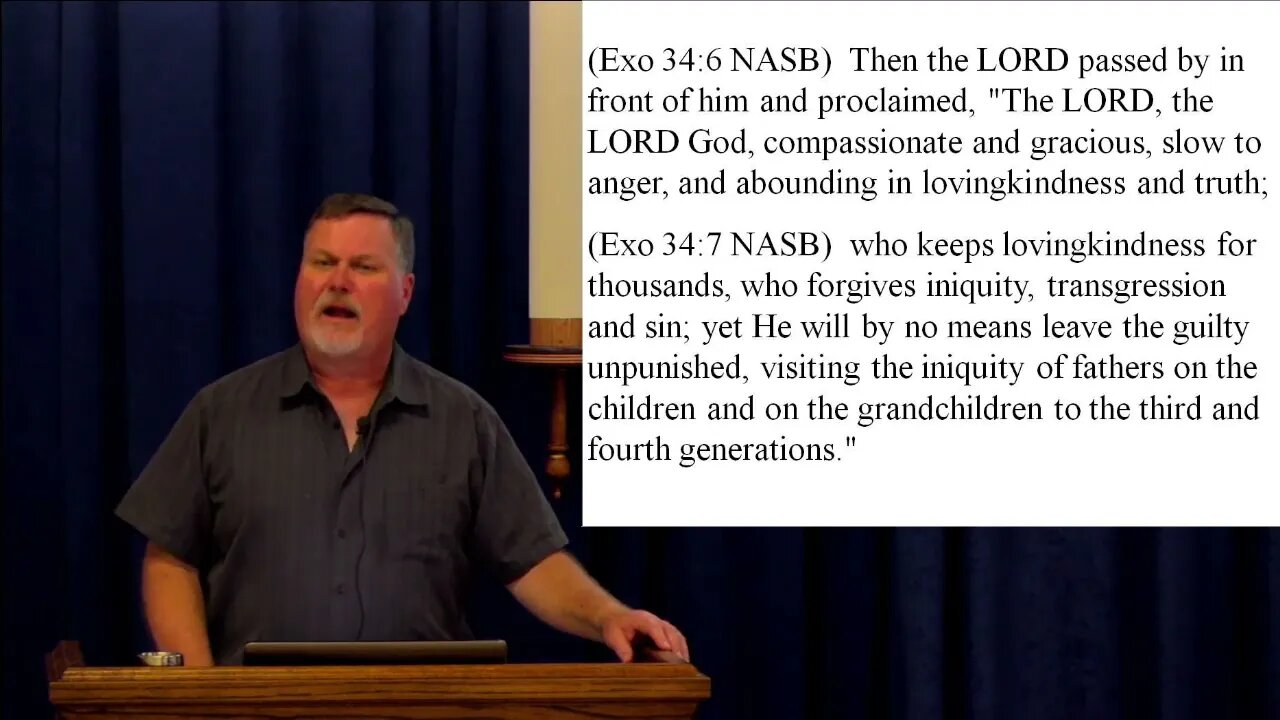 (Exo 34:6 NASB) Then the LORD passed by in front of him and proclaimed, "The LORD, the LORD God, compassionate and gracious, slow to anger, and abounding in lovingkindness and truth;

(Exo 34:7 NASB) who keeps lovingkindness for thousands, who forgives iniquity, transgression and sin; yet He will by no means leave the guilty unpunished, visiting the iniquity of fathers on the children and on the grandchildren to the third and fourth generations."